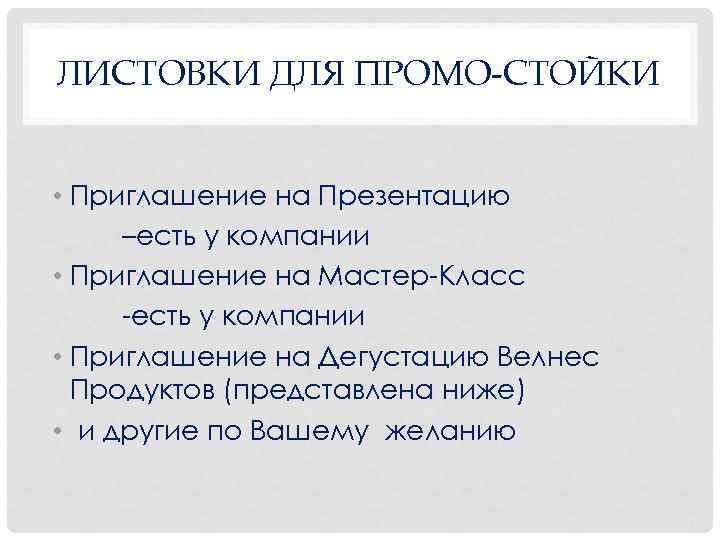 ЛИСТОВКИ ДЛЯ ПРОМО-СТОЙКИ

• Приглашение на Презентацию
–есть у компании
• Приглашение на Мастер-Класс
-есть у компании
• Приглашение на Дегустацию Велнес Продуктов (представлена ниже)
• и другие по Вашему желанию